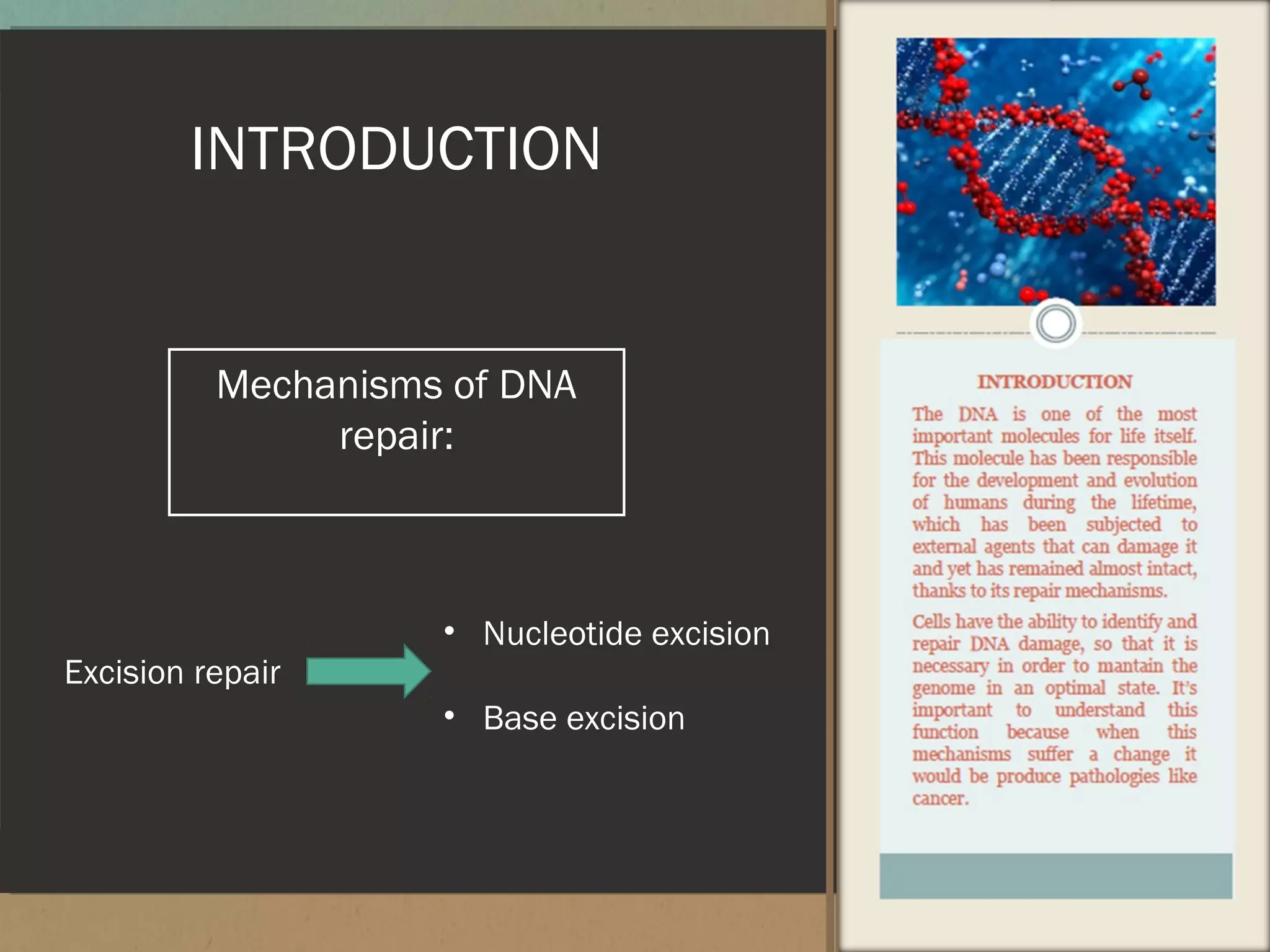 INTRODUCTION

Mechanisms of DNA repair:

Excision repair

• Nucleotide excision

• Base excision

INTRODUCTION

The DNA is one of the most important molecules for life itself. This molecule has been responsible for the development and evolution of humans during the lifetime, which has been subjected to external agents that can damage it and yet has remained almost intact, thanks to its repair mechanisms.

Cells have the ability to identify and repair DNA damage, so that it is necessary in order to mantain the genome in an optimal state. It's important to understand this function because when this mechanisms suffer a change it would be produce pathologies like cancer.